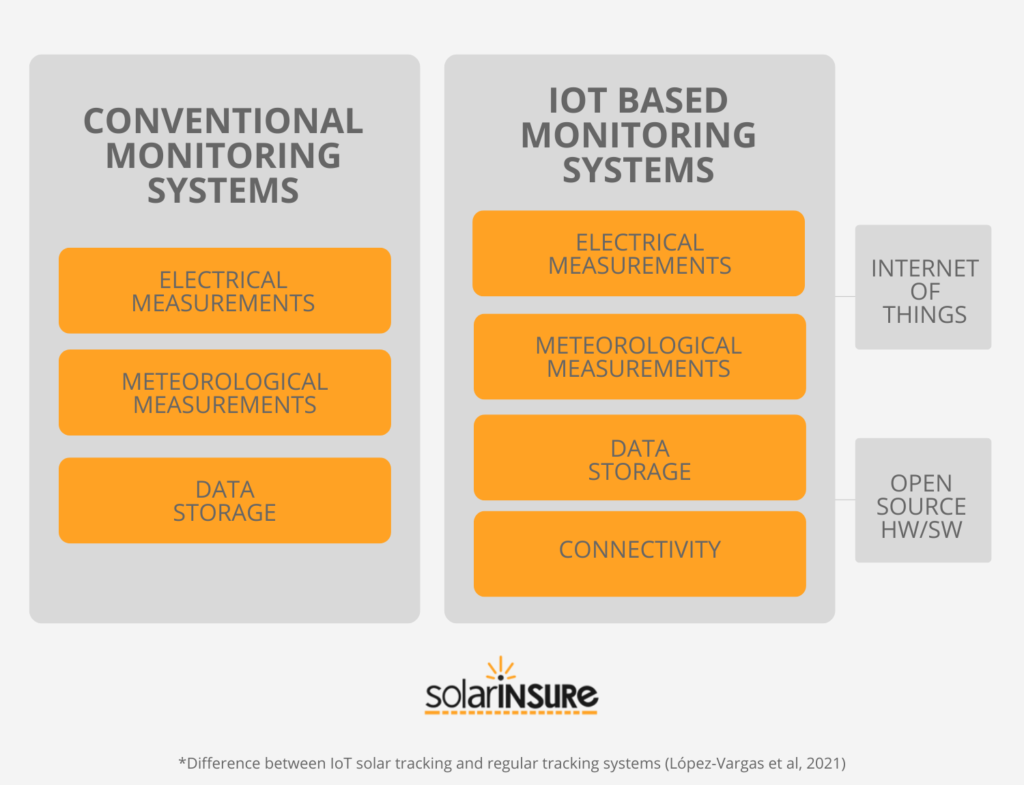 CONVENTIONAL MONITORING SYSTEMS

ELECTRICAL MEASUREMENTS

METEOROLOGICAL MEASUREMENTS

DATA STORAGE

IOT BASED MONITORING SYSTEMS

ELECTRICAL MEASUREMENTS

METEOROLOGICAL MEASUREMENTS

DATA STORAGE

CONNECTIVITY

INTERNET OF THINGS

OPEN SOURCE HW/SW

solarINSURE

*Difference between IoT solar tracking and regular tracking systems (López-Vargas et al, 2021)